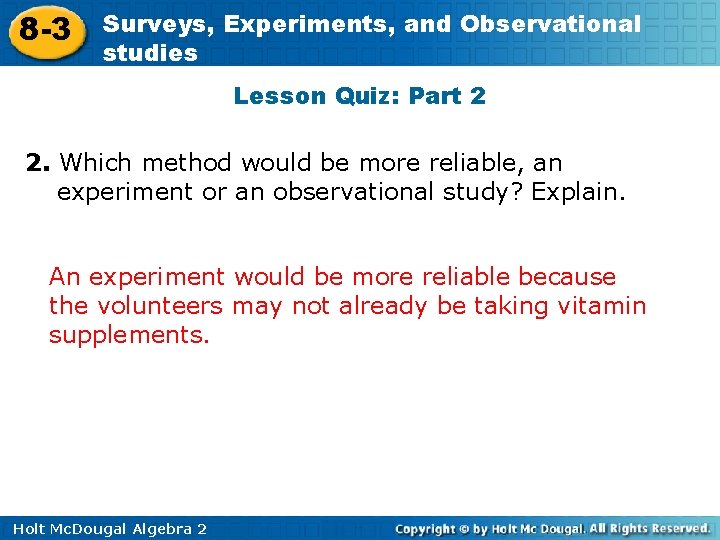 8-3 Surveys, Experiments, and Observational studies

Lesson Quiz: Part 2

2. Which method would be more reliable, an experiment or an observational study? Explain.

An experiment would be more reliable because the volunteers may not already be taking vitamin supplements.

Holt McDougal Algebra 2

Copyright © by Holt Mc Dougal. All Rights Reserved.